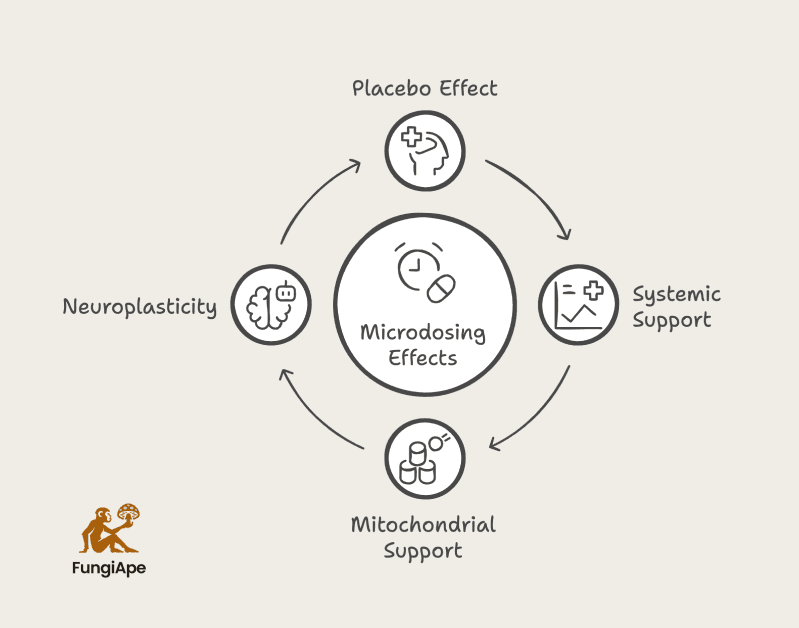 Placebo Effect

Systemic Support

Mitochondrial Support

Neuroplasticity

Microdosing Effects

FungiApe